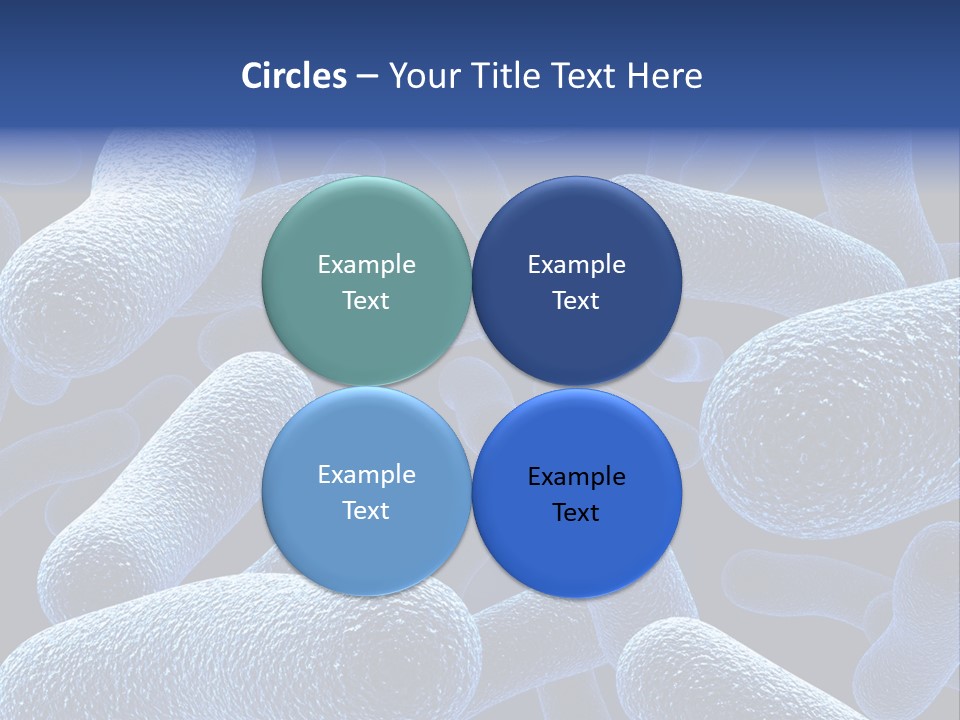 Circles – Your Title Text Here

Example Text

Example Text

Example Text

Example Text